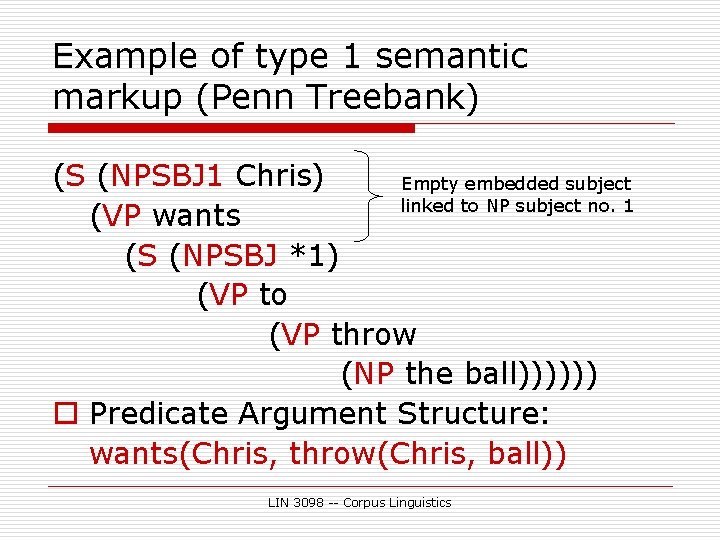 Example of type 1 semantic markup (Penn Treebank)

(S (NPSBJ1 Chris)
(VP wants
(S (NPSBJ *1)
(VP to
(VP throw
(NP the ball))))))

Empty embedded subject linked to NP subject no. 1

Predicate Argument Structure: wants(Chris, throw(Chris, ball))

LIN 3098 -- Corpus Linguistics